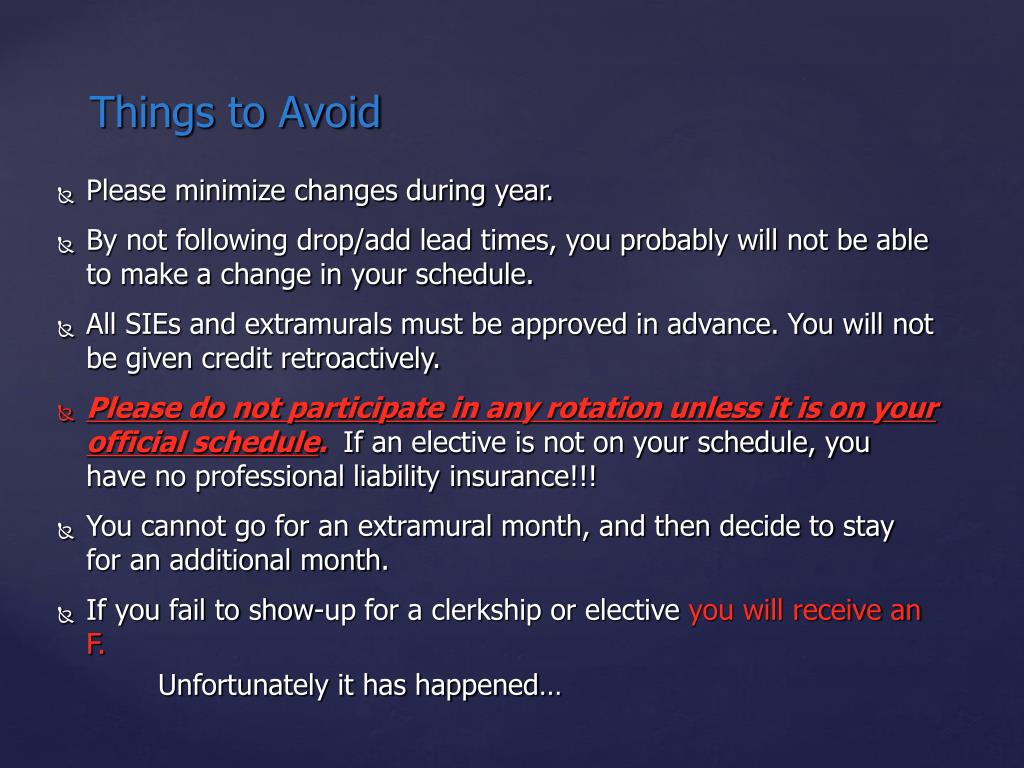 Things to Avoid

Please minimize changes during year.

By not following drop/add lead times, you probably will not be able to make a change in your schedule.

All SIEs and extramurals must be approved in advance. You will not be given credit retroactively.

Please do not participate in any rotation unless it is on your official schedule. If an elective is not on your schedule, you have no professional liability insurance!!!

You cannot go for an extramural month, and then decide to stay for an additional month.

If you fail to show-up for a clerkship or elective you will receive an F.

Unfortunately it has happened…